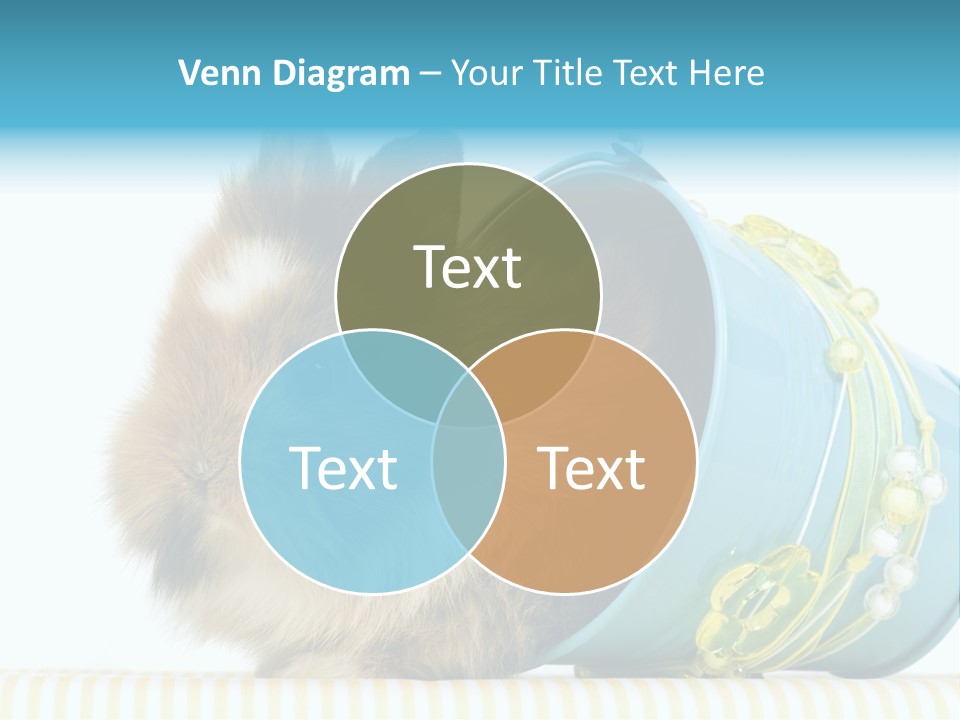 Venn Diagram – Your Title Text Here

Text

Text

Text